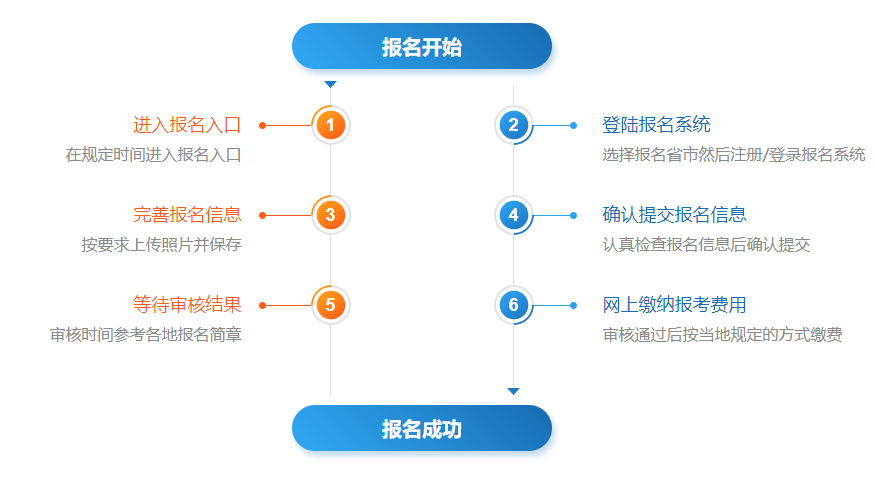 报名开始

1
进入报名入口
在规定时间进入报名入口

2
登陆报名系统
选择报名省市然后注册/登录报名系统

3
完善报名信息
按要求上传照片并保存

4
确认提交报名信息
认真检查报名信息后确认提交

5
等待审核结果
审核时间参考各地报名简章

6
网上缴纳报考费用
审核通过后按当地规定的方式缴费

报名成功